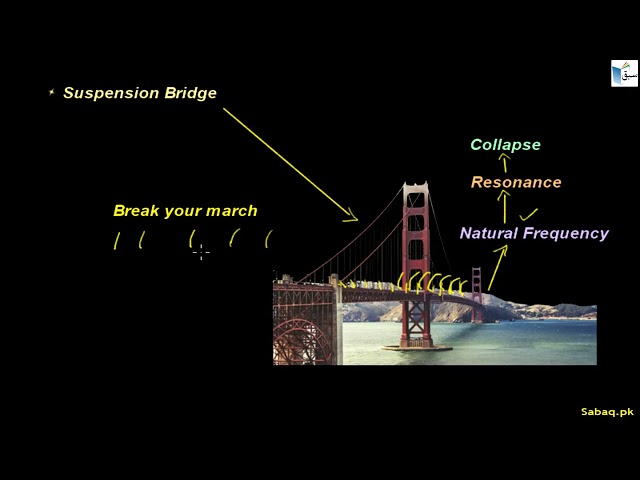 سبق

Suspension Bridge

Collapse

Resonance

Break your march

Natural Frequency

Sabaq.pk